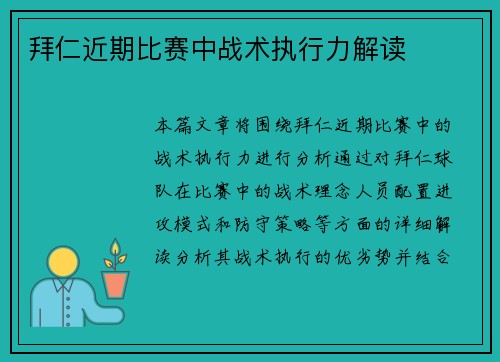 拜仁近期比赛中战术执行力解读

本篇文章将围绕拜仁近期比赛中的战术执行力进行分析通过对拜仁球队在比赛中的战术理念人员配置进攻模式和防守策略等方面的详细解读分析其战术执行的优劣势并结合